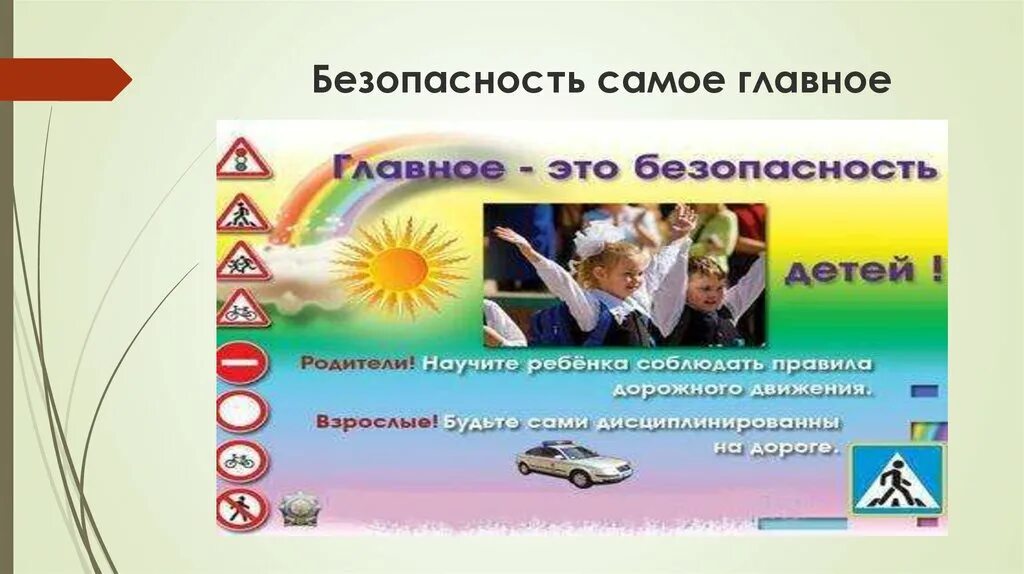 Безопасность самое главное

Главное - это безопасность детей !

Родители! Научите ребёнка соблюдать правила дорожного движения.

Взрослые! Будьте сами дисциплинированны на дороге.